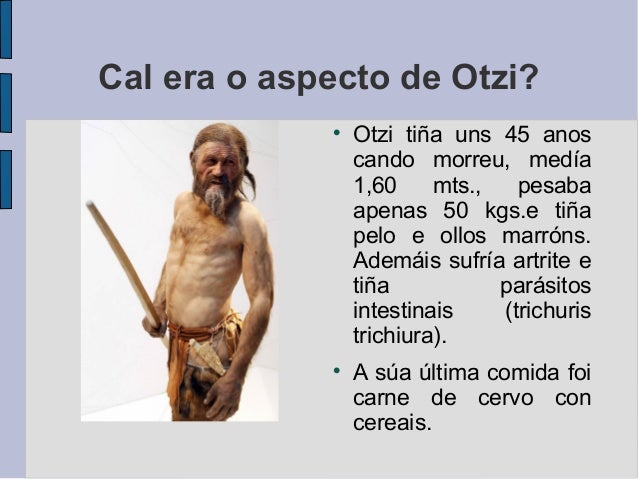 Cal era o aspecto de Otzi?

• Otzi tiña uns 45 anos cando morreu, medía 1,60 mts., pesaba apenas 50 kgs.e tiña pelo e ollos marróns. Ademáis sufría artrite e tiña parásitos intestinais (trichuris trichiura).

• A súa última comida foi carne de cervo con cereais.